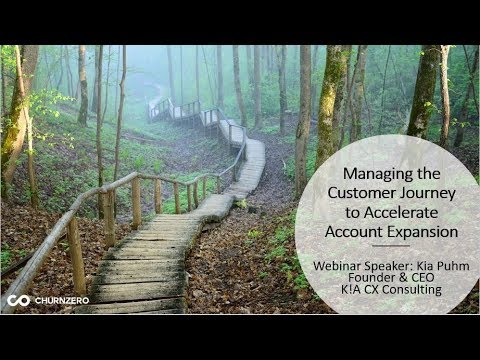 Managing the Customer Journey to Accelerate Account Expansion

Webinar Speaker: Kia Puhm
Founder & CEO
K!A CX Consulting

CHURNZERO